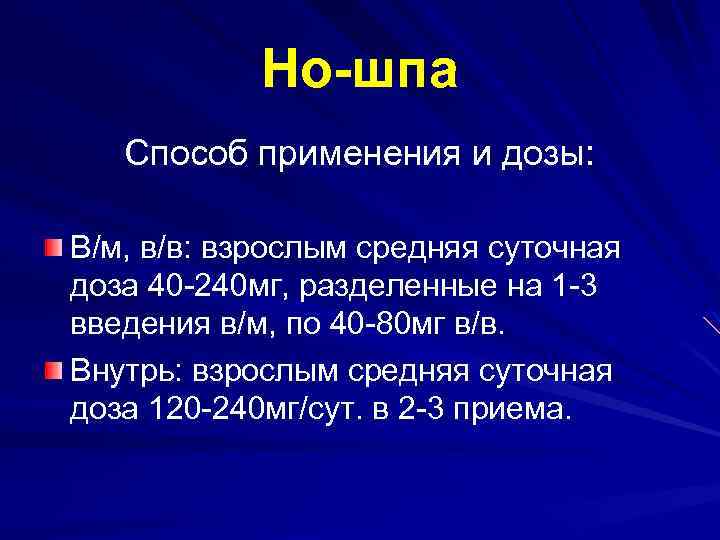 Но-шпа

Способ применения и дозы:

В/м, в/в: взрослым средняя суточная доза 40-240мг, разделенные на 1-3 введения в/м, по 40-80мг в/в.

Внутрь: взрослым средняя суточная доза 120-240мг/сут. в 2-3 приема.